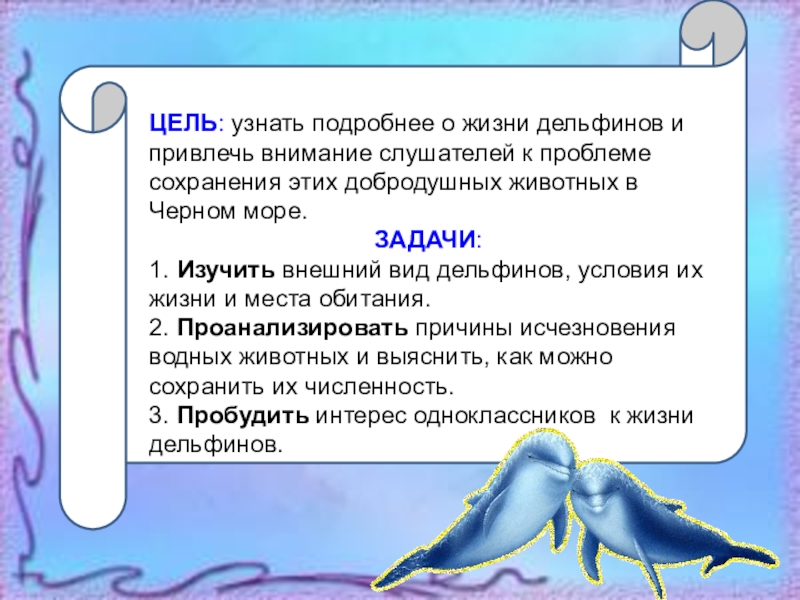 ЦЕЛЬ: узнать подробнее о жизни дельфинов и привлечь внимание слушателей к проблеме сохранения этих добродушных животных в Черном море.

ЗАДАЧИ:

1. Изучить внешний вид дельфинов, условия их жизни и места обитания.
2. Проанализировать причины исчезновения водных животных и выяснить, как можно сохранить их численность.
3. Пробудить интерес одноклассников к жизни дельфинов.